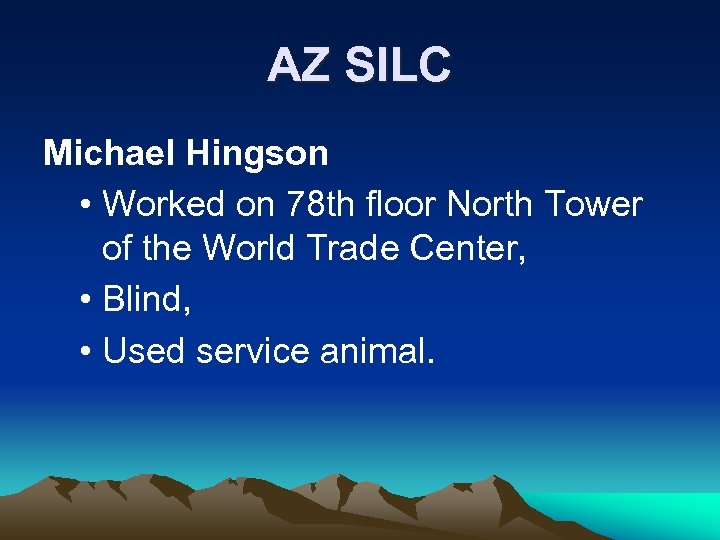 AZ SILC

Michael Hingson

• Worked on 78th floor North Tower of the World Trade Center,

• Blind,

• Used service animal.